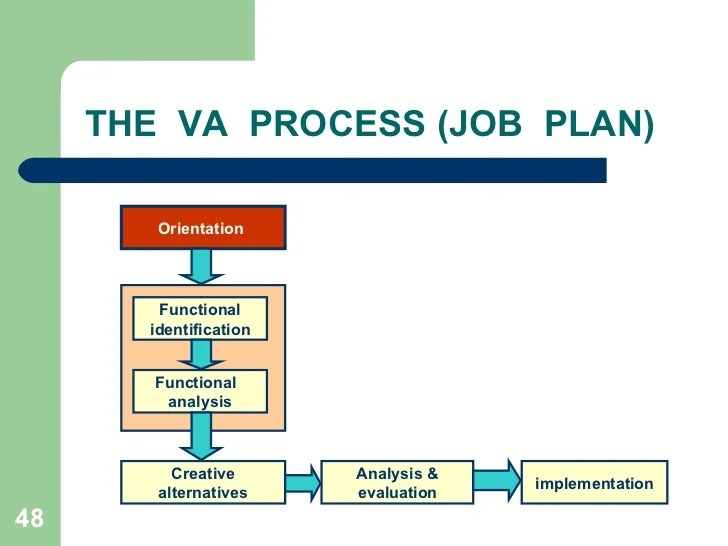 THE VA PROCESS (JOB PLAN)

Orientation

Functional identification

Functional analysis

Creative alternatives

Analysis & evaluation

implementation

48